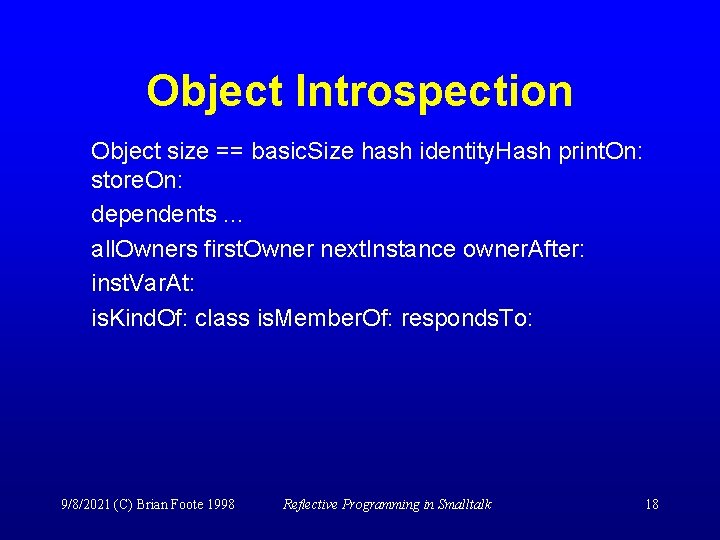 Object Introspection

Object size == basicSize hash identityHash printOn: storeOn:

dependents ...

allOwners firstOwner nextInstance ownerAfter:

instVarAt:

isKindOf: class isMemberOf: respondsTo:

9/8/2021 (C) Brian Foote 1998

Reflective Programming in Smalltalk

18